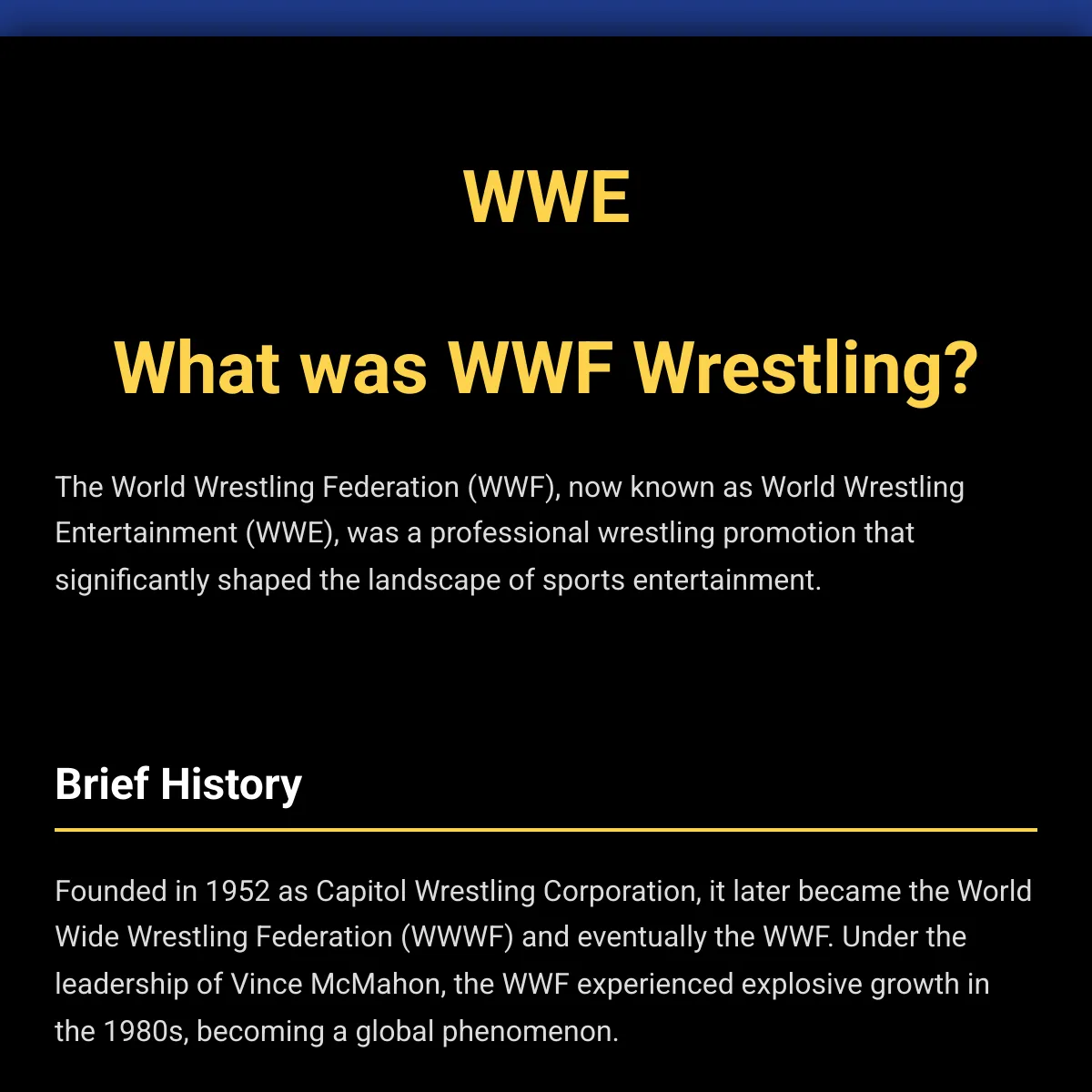 WWE

What was WWF Wrestling?

The World Wrestling Federation (WWF), now known as World Wrestling Entertainment (WWE), was a professional wrestling promotion that significantly shaped the landscape of sports entertainment.

Brief History

Founded in 1952 as Capitol Wrestling Corporation, it later became the World Wide Wrestling Federation (WWWF) and eventually the WWF. Under the leadership of Vince McMahon, the WWF experienced explosive growth in the 1980s, becoming a global phenomenon.